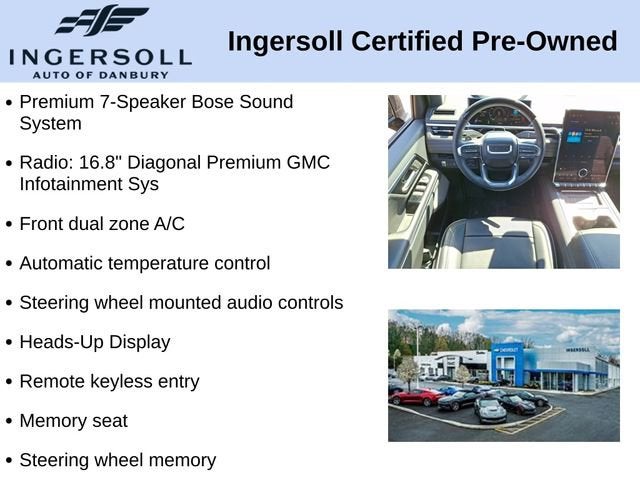 INGERSOLL
AUTO OF DANBURY

Ingersoll Certified Pre-Owned

• Premium 7-Speaker Bose Sound System
• Radio: 16.8" Diagonal Premium GMC Infotainment Sys
• Front dual zone A/C
• Automatic temperature control
• Steering wheel mounted audio controls
• Heads-Up Display
• Remote keyless entry
• Memory seat
• Steering wheel memory

CHEVROLET
INGERSOLL